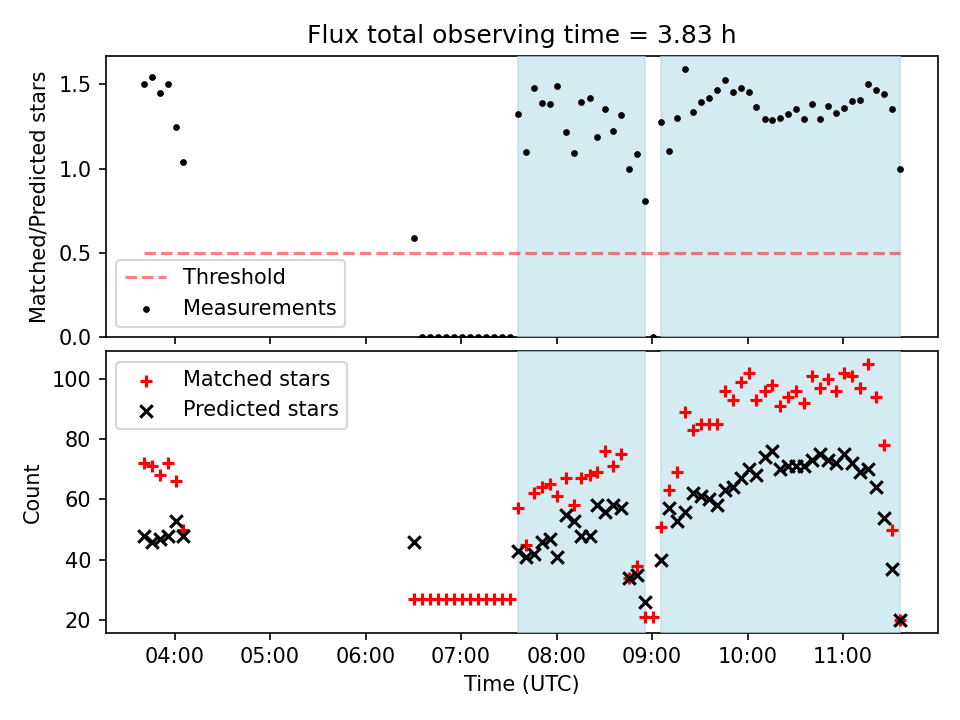 Flux total observing time = 3.83 h

Matched/Predicted stars

1.5
1.0
0.5
0.0

Threshold
Measurements

Count

100
80
60
40
20

Matched stars
Predicted stars

04:00 05:00 06:00 07:00 08:00 09:00 10:00 11:00

Time (UTC)